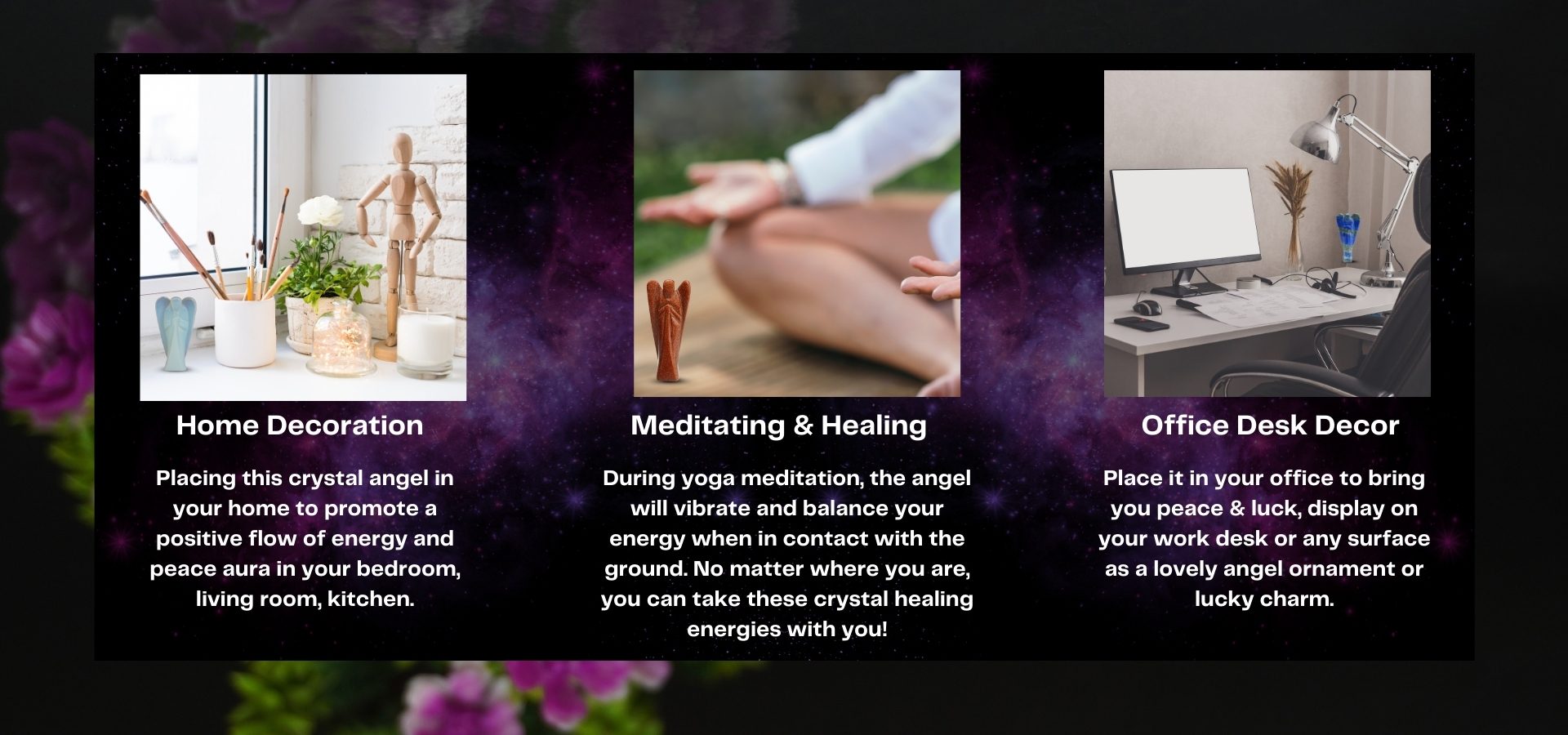 Home Decoration

Placing this crystal angel in your home to promote a positive flow of energy and peace aura in your bedroom, living room, kitchen.

Meditating & Healing

During yoga meditation, the angel will vibrate and balance your energy when in contact with the ground. No matter where you are, you can take these crystal healing energies with you!

Office Desk Decor

Place it in your office to bring you peace & luck, display on your work desk or any surface as a lovely angel ornament or lucky charm.